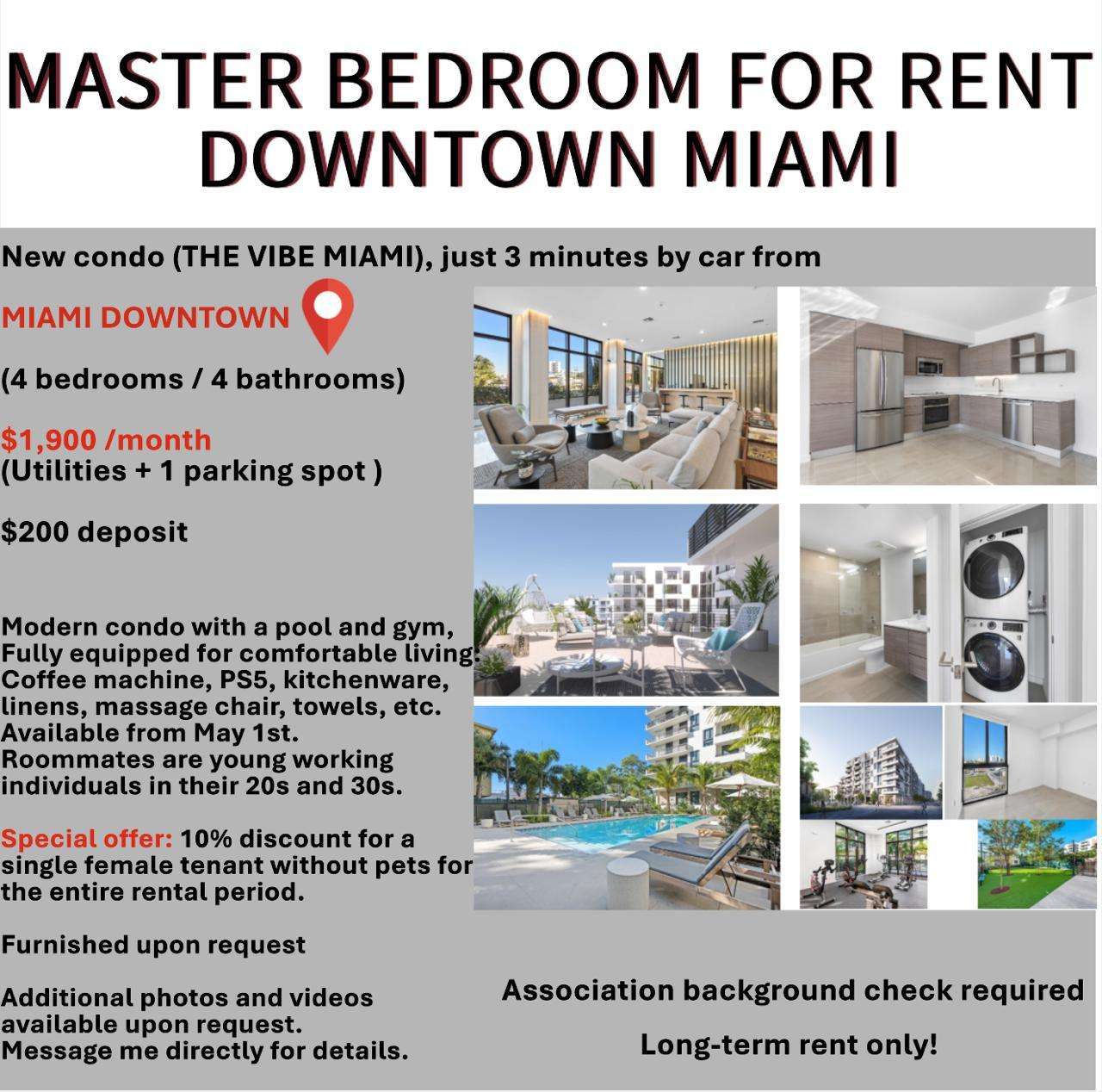 MASTER BEDROOM FOR RENT DOWNTOWN MIAMI

New condo (THE VIBE MIAMI), just 3 minutes by car from

MIAMI DOWNTOWN

(4 bedrooms / 4 bathrooms)

$1,900 /month
(Utilities + 1 parking spot )

$200 deposit

Modern condo with a pool and gym, Fully equipped for comfortable living: Coffee machine, PS5, kitchenware, linens, massage chair, towels, etc. Available from May 1st. Roommates are young working individuals in their 20s and 30s.

Special offer: 10% discount for a single female tenant without pets for the entire rental period.

Furnished upon request

Additional photos and videos available upon request. Message me directly for details.

Association background check required

Long-term rent only!